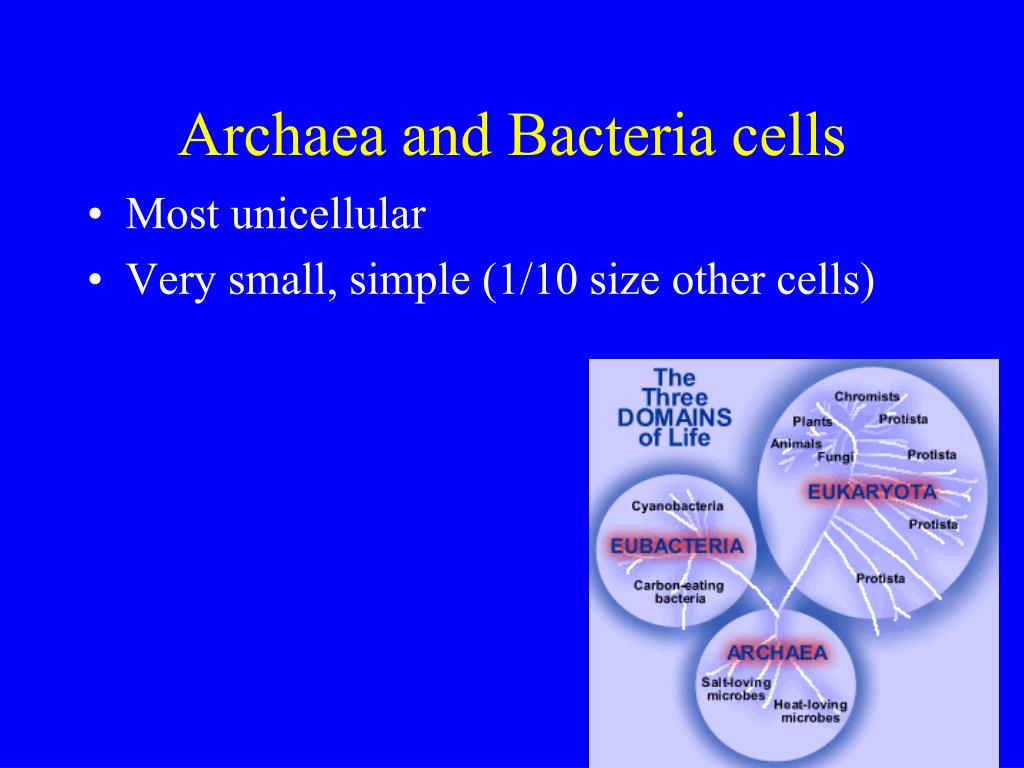 Archaea and Bacteria cells

• Most unicellular
• Very small, simple (1/10 size other cells)

The Three DOMAINS of Life

Chromists
Plants
Protista
Animals
Fungi
Protista
EUKARYOTA
Protista
Protista

Cyanobacteria
EUBACTERIA
Carbon-eating bacteria

ARCHAEA
Salt-loving microbes
Heat-loving microbes